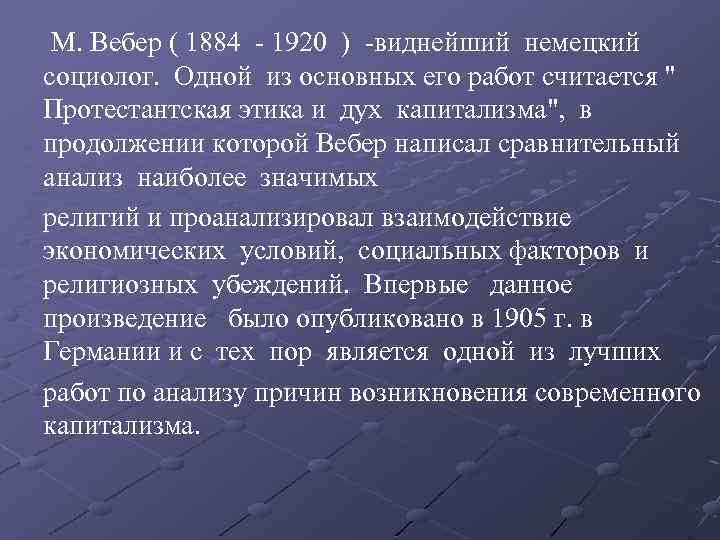 М. Вебер ( 1884 - 1920 ) -виднейший немецкий социолог. Одной из основных его работ считается " Протестантская этика и дух капитализма", в продолжении которой Вебер написал сравнительный анализ наиболее значимых

религий и проанализировал взаимодействие экономических условий, социальных факторов и религиозных убеждений. Впервые данное произведение было опубликовано в 1905 г. в Германии и с тех пор является одной из лучших

работ по анализу причин возникновения современного капитализма.